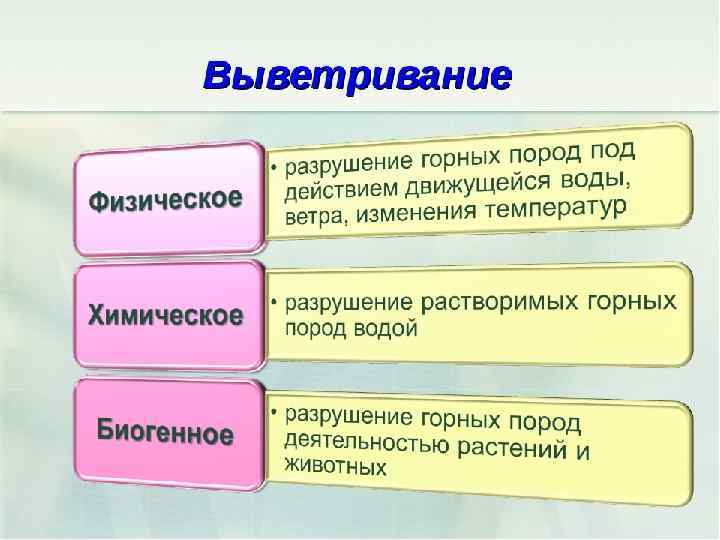 Выветривание

Физическое

• разрушение горных пород под действием движущейся воды, ветра, изменения температур

Химическое

• разрушение растворимых горных пород водой

Биогенное

• разрушение горных пород деятельностью растений и животных